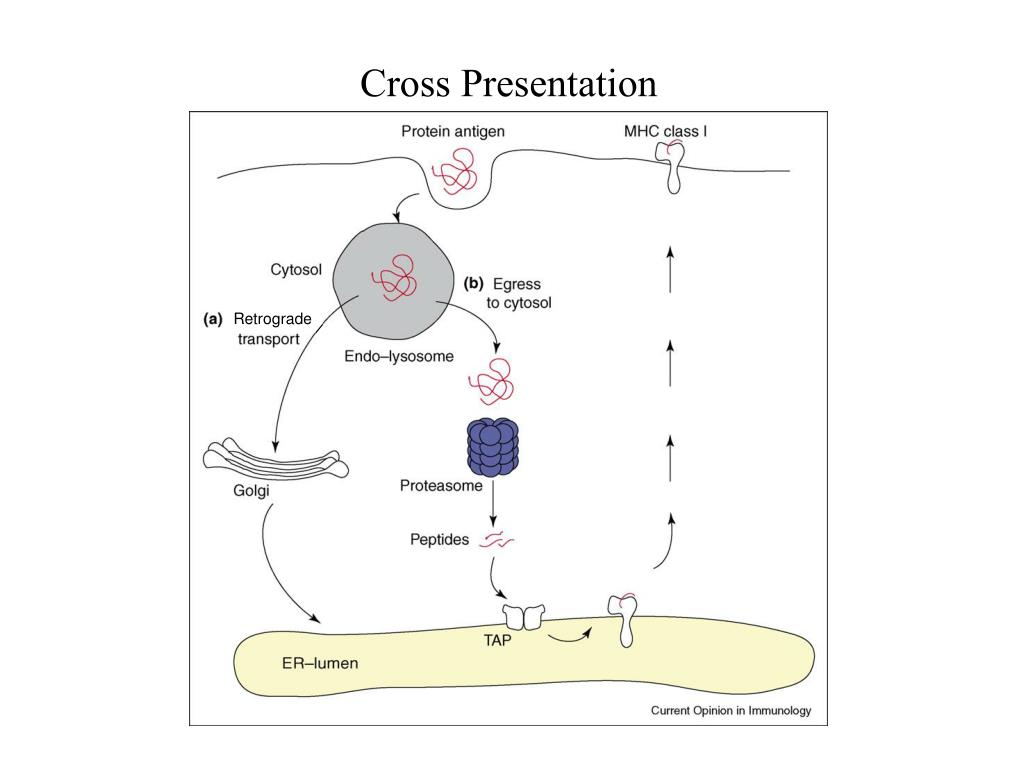 Cross Presentation

Protein antigen

MHC class I

Cytosol

(b) Egress to cytosol

(a) Retrograde transport

Endo–lysosome

Golgi

Proteasome

Peptides

TAP

ER–lumen

Current Opinion in Immunology